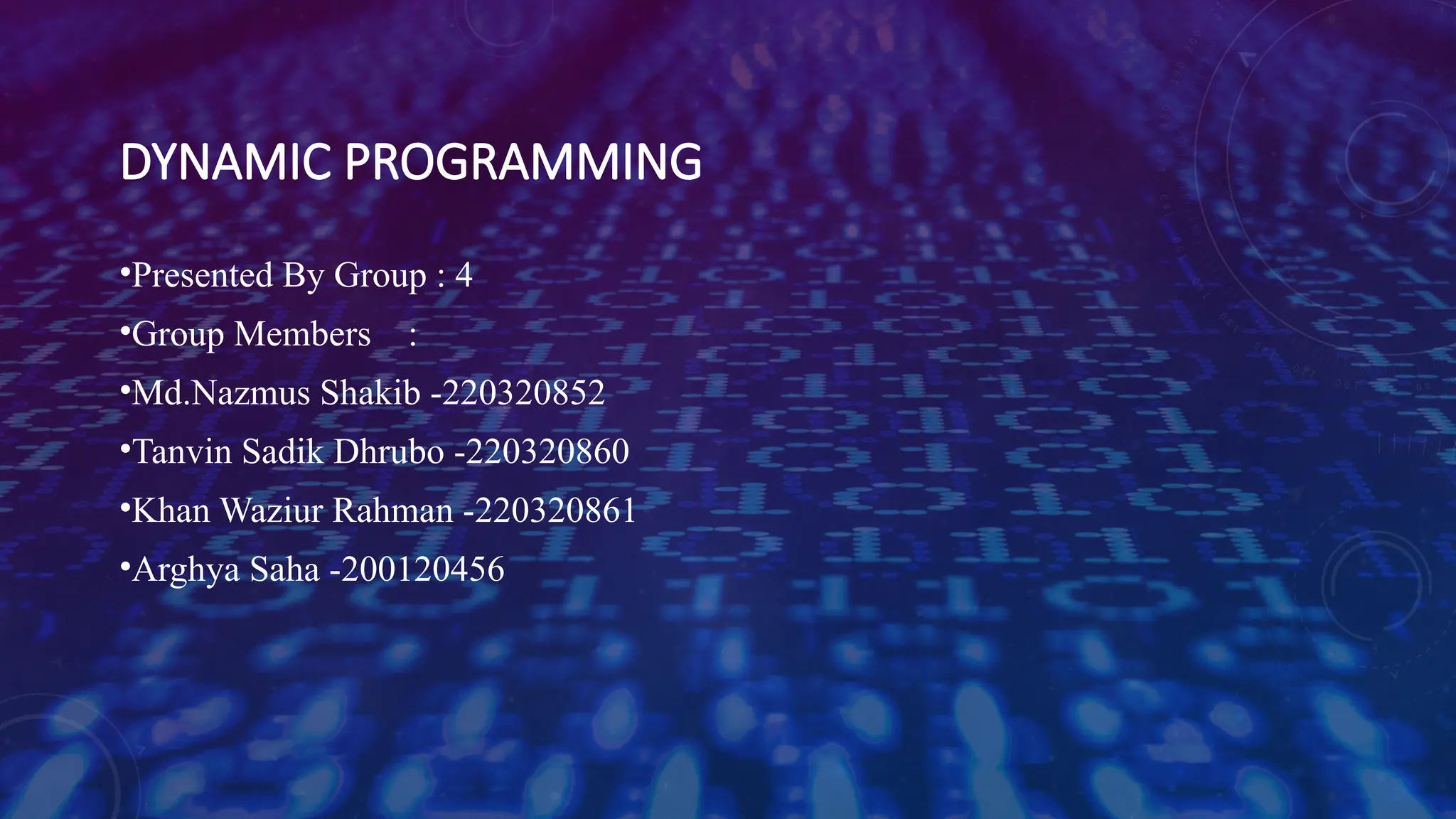 DYNAMIC PROGRAMMING

•Presented By Group : 4

•Group Members :

•Md.Nazmus Shakib -220320852

•Tanvin Sadik Dhrubo -220320860

•Khan Waziur Rahman -220320861

•Arghya Saha -200120456